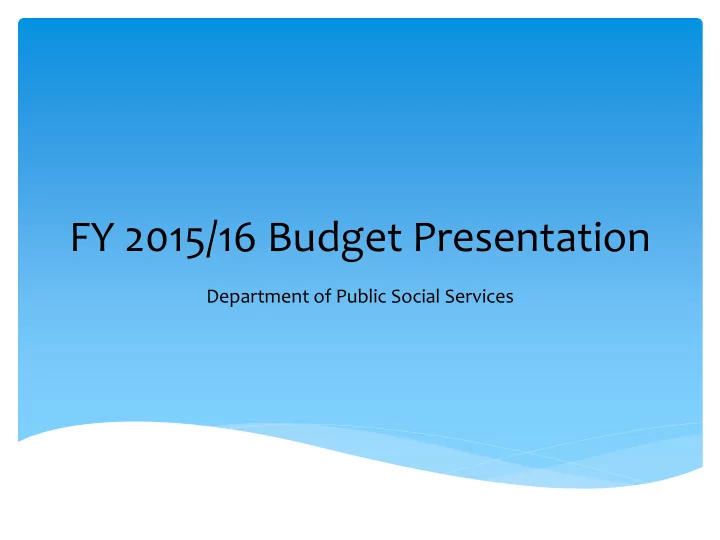 FY 2015/16 Budget Presentation

Department of Public Social Services